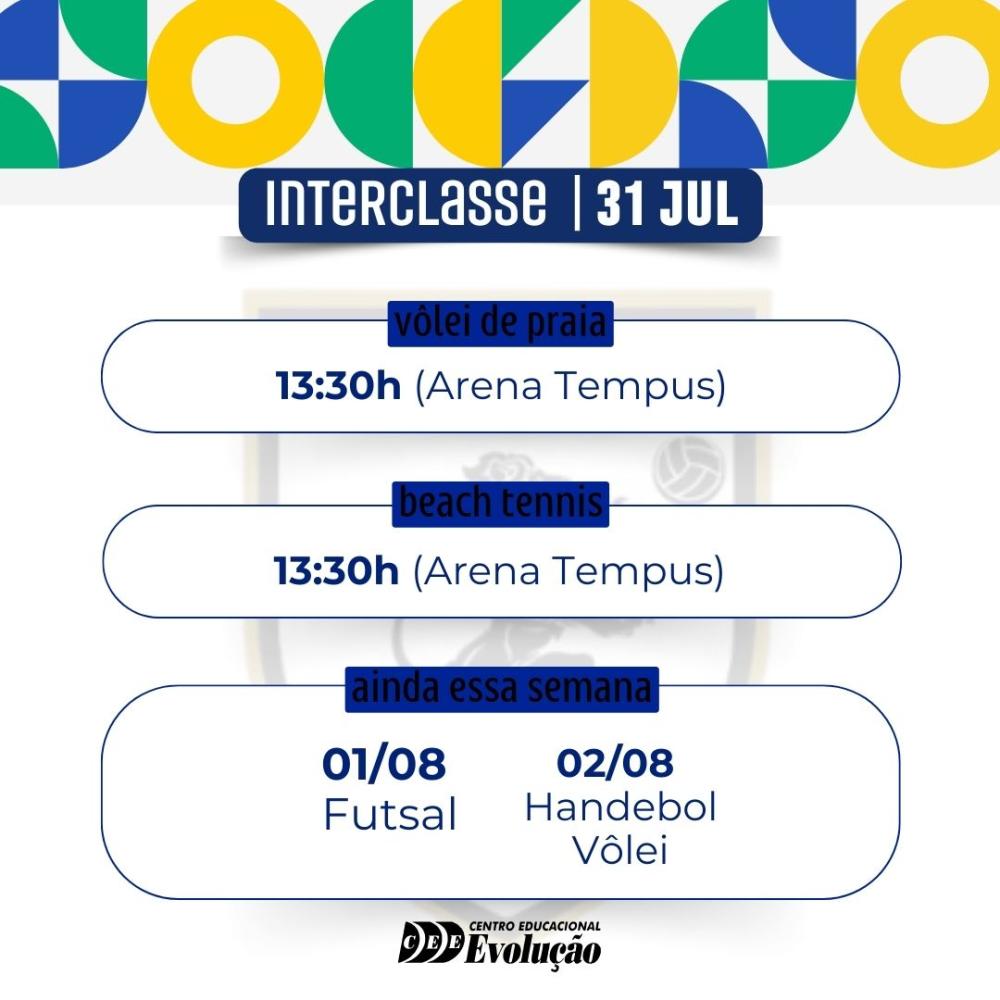 INTERCLASSE | 31 JUL

vôlei de praia

13:30h (Arena Tempus)

beach tennis

13:30h (Arena Tempus)

ainda essa semana

01/08
Futsal

02/08
Handebol
Vôlei

CEE CENTRO EDUCACIONAL Evolução